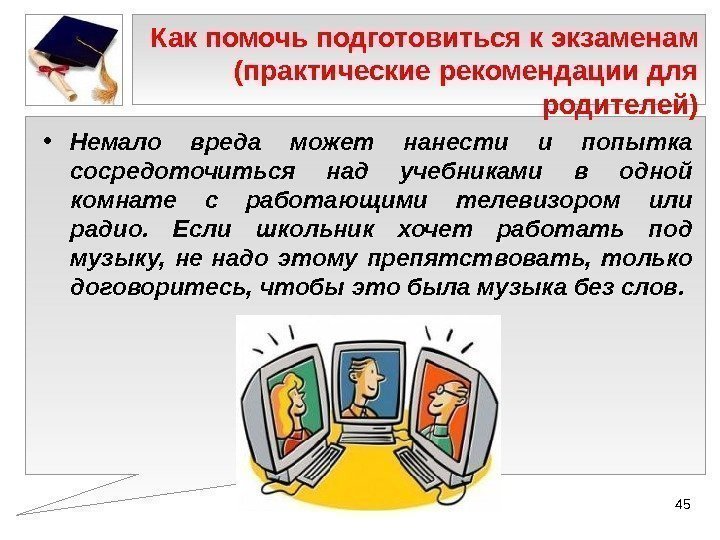 Как помочь подготовиться к экзаменам (практические рекомендации для родителей)

• Немало вреда может нанести и попытка сосредоточиться над учебниками в одной комнате с работающими телевизором или радио. Если школьник хочет работать под музыку, не надо этому препятствовать, только договоритесь, чтобы это была музыка без слов.

45